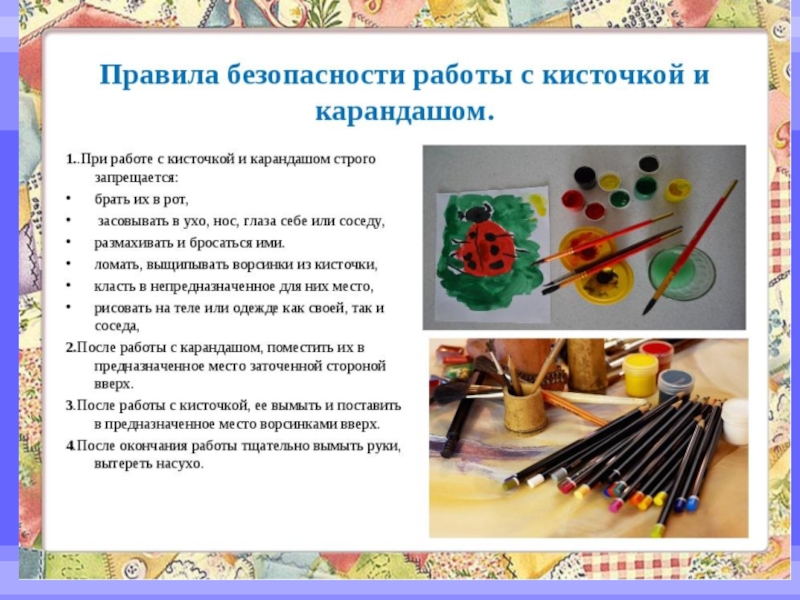 Правила безопасности работы с кисточкой и карандашом.

1..При работе с кисточкой и карандашом строго запрещается:

• брать их в рот,
• засовывать в ухо, нос, глаза себе или соседу,
• размахивать и бросаться ими.
• ломать, выщипывать ворсинки из кисточки,
• класть в непредназначенное для них место,
• рисовать на теле или одежде как своей, так и соседа,

2.После работы с карандашом, поместить их в предназначенное место заточенной стороной вверх.

3.После работы с кисточкой, ее вымыть и поставить в предназначенное место ворсинками вверх.

4.После окончания работы тщательно вымыть руки, вытереть насухо.